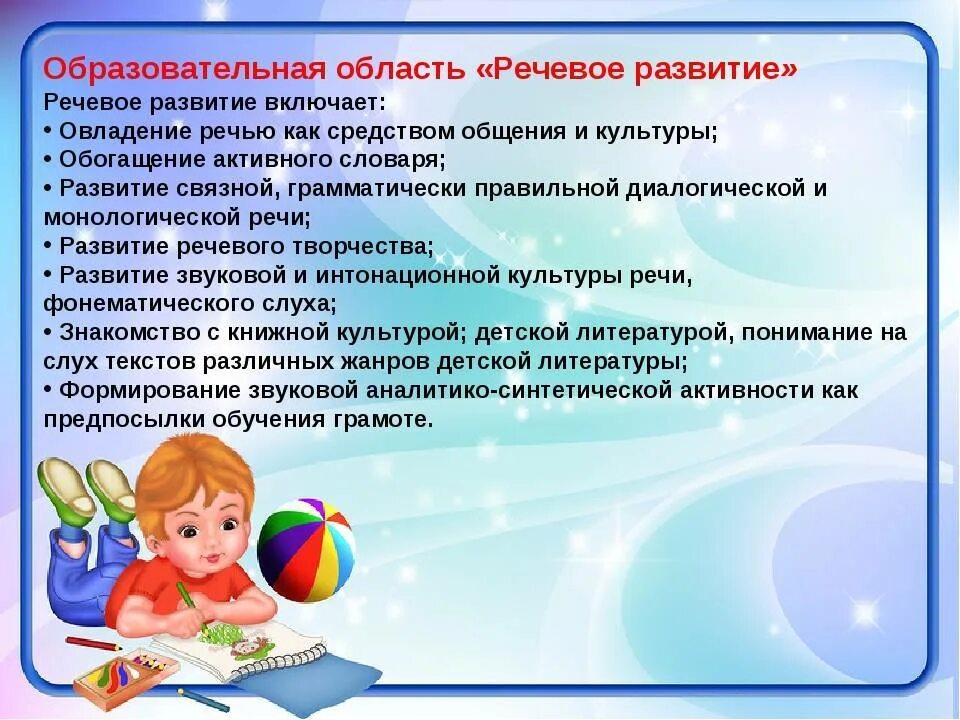 Образовательная область «Речевое развитие»
Речевое развитие включает:
• Овладение речью как средством общения и культуры;
• Обогащение активного словаря;
• Развитие связной, грамматически правильной диалогической и монологической речи;
• Развитие речевого творчества;
• Развитие звуковой и интонационной культуры речи, фонематического слуха;
• Знакомство с книжной культурой; детской литературой, понимание на слух текстов различных жанров детской литературы;
• Формирование звуковой аналитико-синтетической активности как предпосылки обучения грамоте.